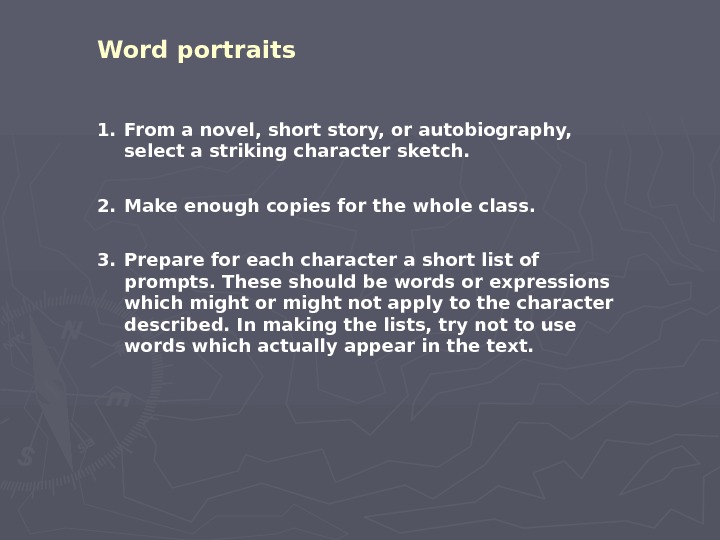 Word portraits

1. From a novel, short story, or autobiography, select a striking character sketch.

2. Make enough copies for the whole class.

3. Prepare for each character a short list of prompts. These should be words or expressions which might or might not apply to the character described. In making the lists, try not to use words which actually appear in the text.